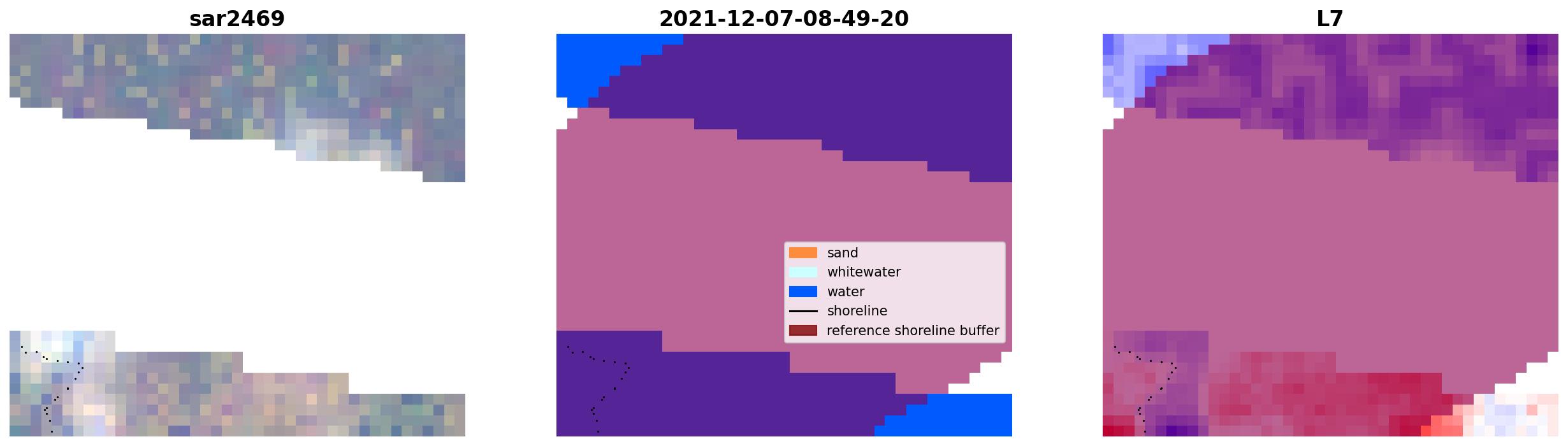 sar2469

2021-12-07-08-49-20

sand
whitewater
water
shoreline
reference shoreline buffer

L7